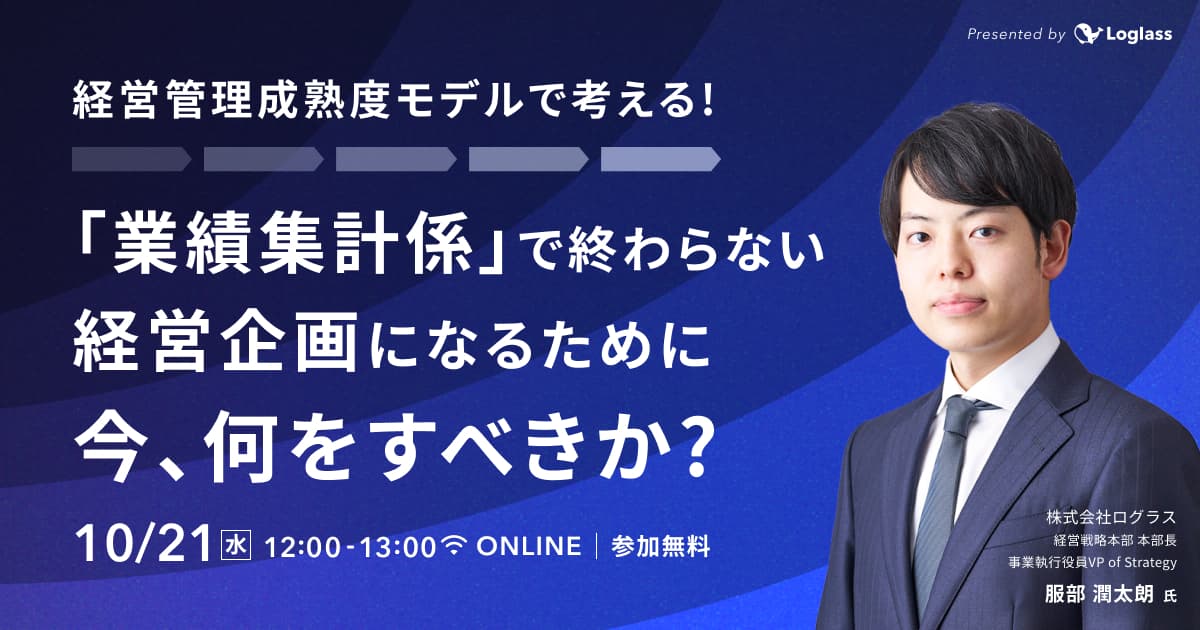 Presented by Loglass

経営管理成熟度モデルで考える!

「業績集計係」で終わらない
経営企画になるために
今、何をすべきか?

10/21 水 12:00-13:00 ONLINE | 参加無料

株式会社ログラス
経営戦略本部 本部長
事業執行役員VP of Strategy
服部 潤太朗 氏